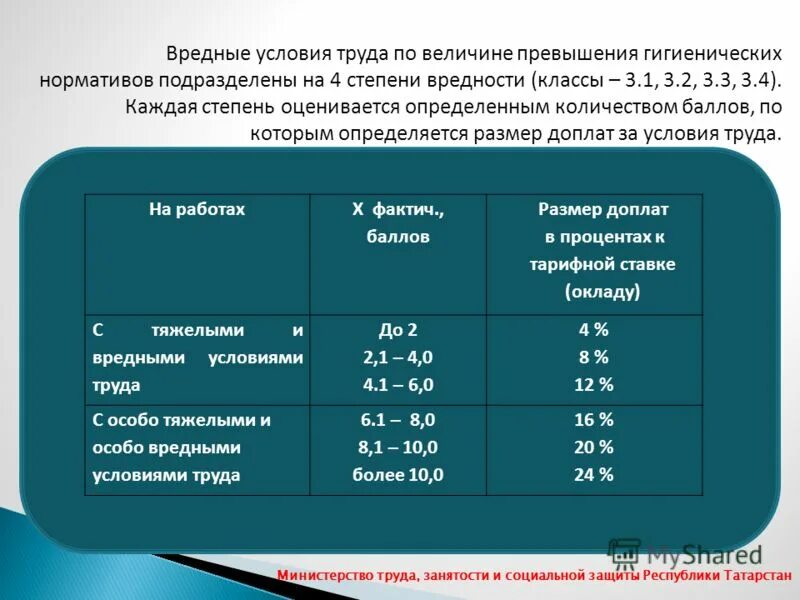 Вредные условия труда по величине превышения гигиенических нормативов подразделены на 4 степени вредности (классы – 3.1, 3.2, 3.3, 3.4). Каждая степень оценивается определенным количеством баллов, по которым определяется размер доплат за условия труда.

| На работах | Х фактич., баллов | Размер доплат в процентах к тарифной ставке (окладу) |
|---|---|---|
| С тяжелыми и вредными условиями труда | До 2<br>2,1 – 4,0<br>4.1 – 6,0 | 4 %<br>8 %<br>12 % |
| С особо тяжелыми и особо вредными условиями труда | 6.1 – 8,0<br>8,1 – 10,0<br>более 10,0 | 16 %<br>20 %<br>24 % |

MyShared

Министерство труда, занятости и социальной защиты Республики Татарстан